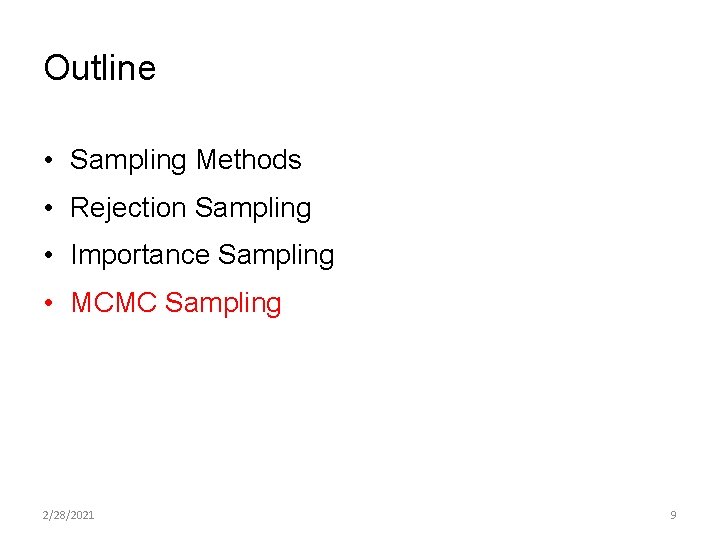 Outline

• Sampling Methods
• Rejection Sampling
• Importance Sampling
• MCMC Sampling

2/28/2021

9